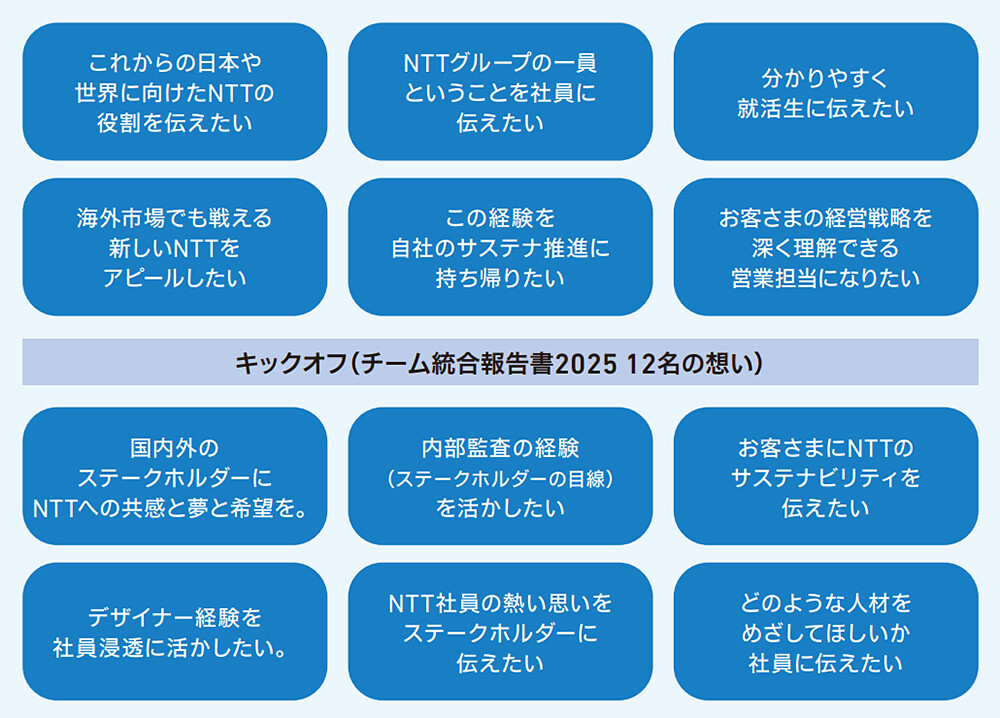 これからの日本や世界に向けたNTTの役割を伝えたい

NTTグループの一員ということを社員に伝えたい

分かりやすく就活生に伝えたい

海外市場でも戦える新しいNTTをアピールしたい

この経験を自社のサステナ推進に持ち帰りたい

お客さまの経営戦略を深く理解できる営業担当になりたい

キックオフ（チーム統合報告書2025 12名の想い）

国内外のステークホルダーにNTTへの共感と夢と希望を。

内部監査の経験（ステークホルダーの目線）を活かしたい

お客さまにNTTのサステナビリティを伝えたい

デザイナー経験を社員浸透に活かしたい。

NTT社員の熱い思いをステークホルダーに伝えたい

どのような人材をめざしてほしいか社員に伝えたい